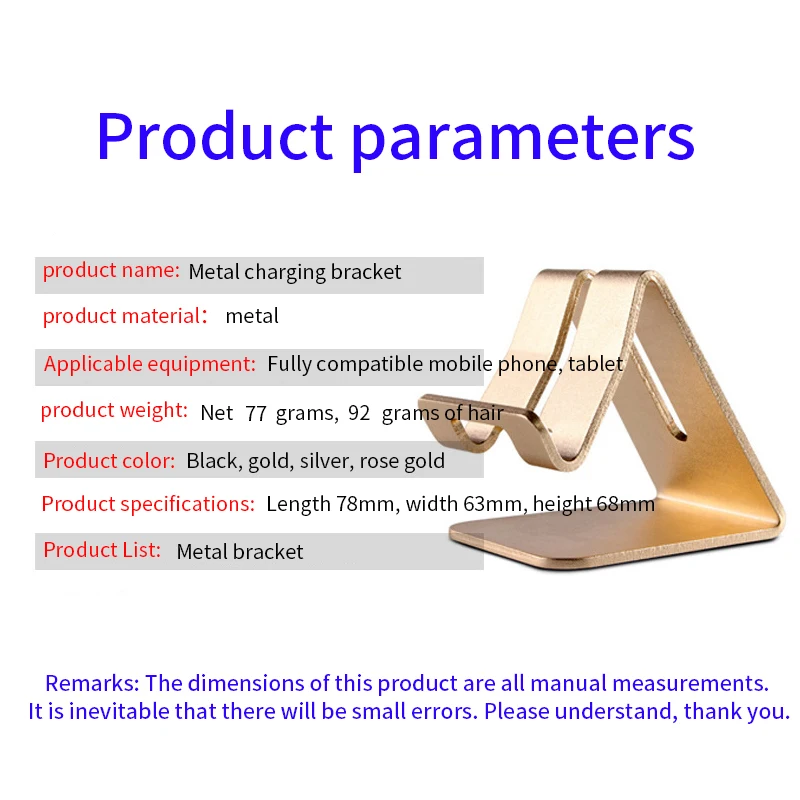 Product parameters

product name: Metal charging bracket
product material: metal
Applicable equipment: Fully compatible mobile phone, tablet
product weight: Net 77 grams, 92 grams of hair
Product color: Black, gold, silver, rose gold
Product specifications: Length 78mm, width 63mm, height 68mm
Product List: Metal bracket

Remarks: The dimensions of this product are all manual measurements. It is inevitable that there will be small errors. Please understand, thank you.